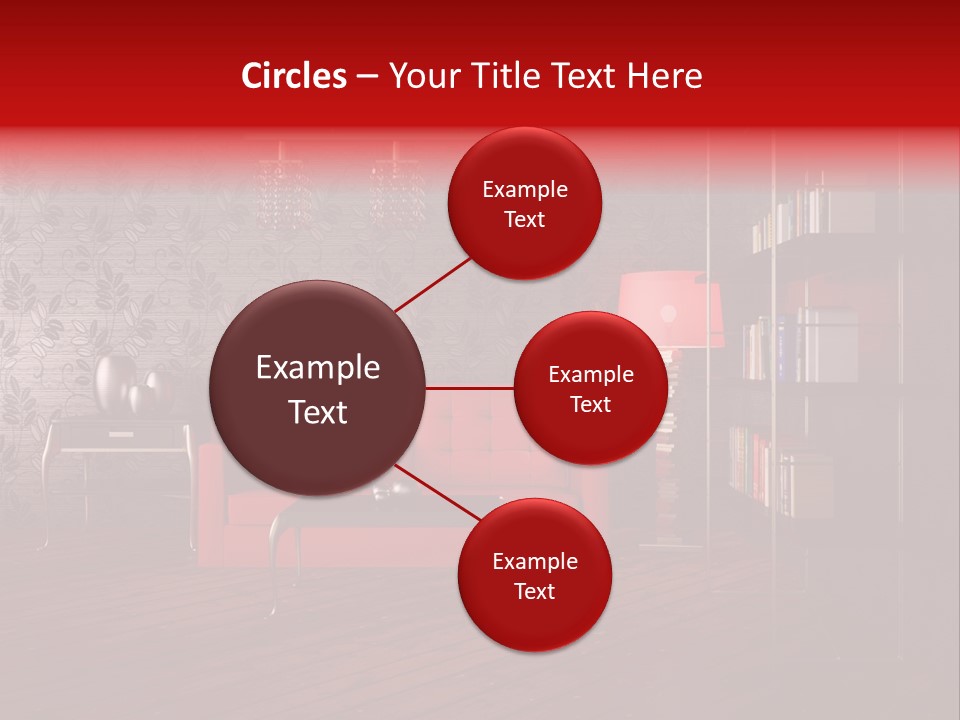 Circles – Your Title Text Here

Example Text

Example Text

Example Text

Example Text